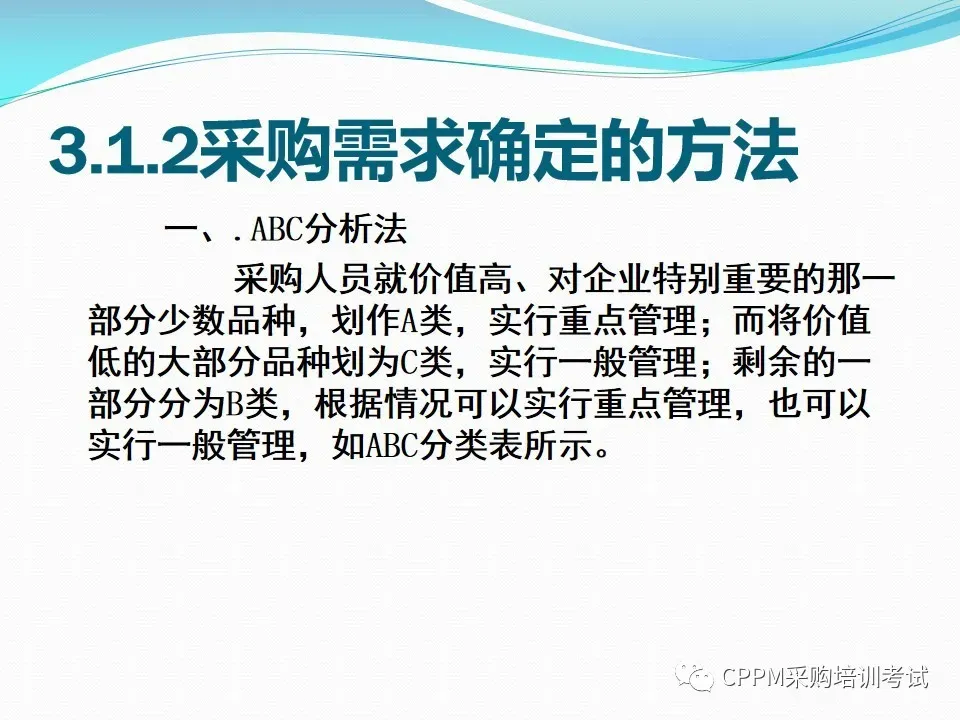 3.1.2采购需求确定的方法

一、.ABC分析法

采购人员就价值高、对企业特别重要的那一部分少数品种，划作A类，实行重点管理；而将价值低的大部分品种划为C类，实行一般管理；剩余的一部分分为B类，根据情况可以实行重点管理，也可以实行一般管理，如ABC分类表所示。

CPPM采购培训考试